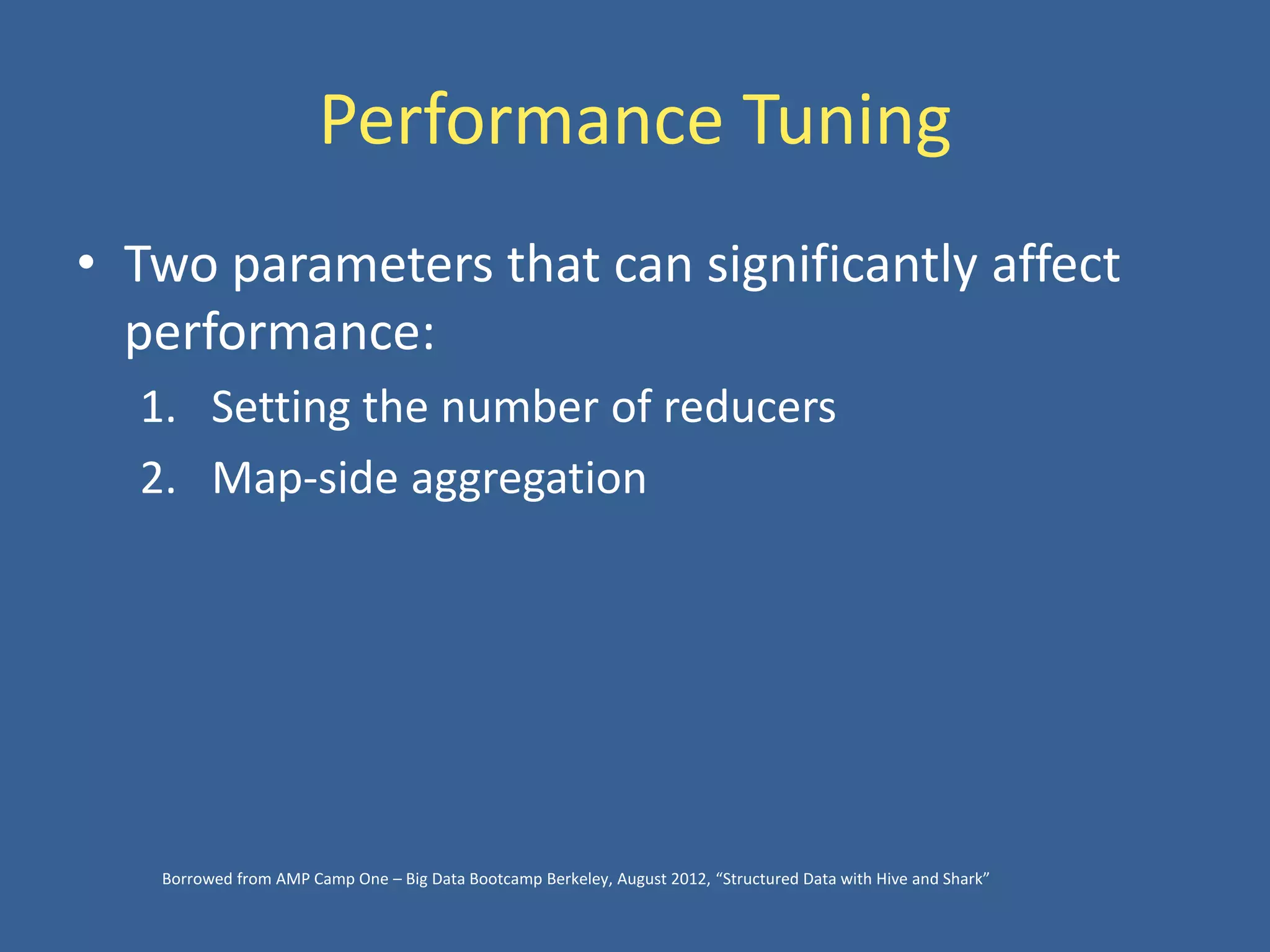 Performance Tuning

• Two parameters that can significantly affect performance:
1. Setting the number of reducers
2. Map-side aggregation

Borrowed from AMP Camp One – Big Data Bootcamp Berkeley, August 2012, “Structured Data with Hive and Shark”